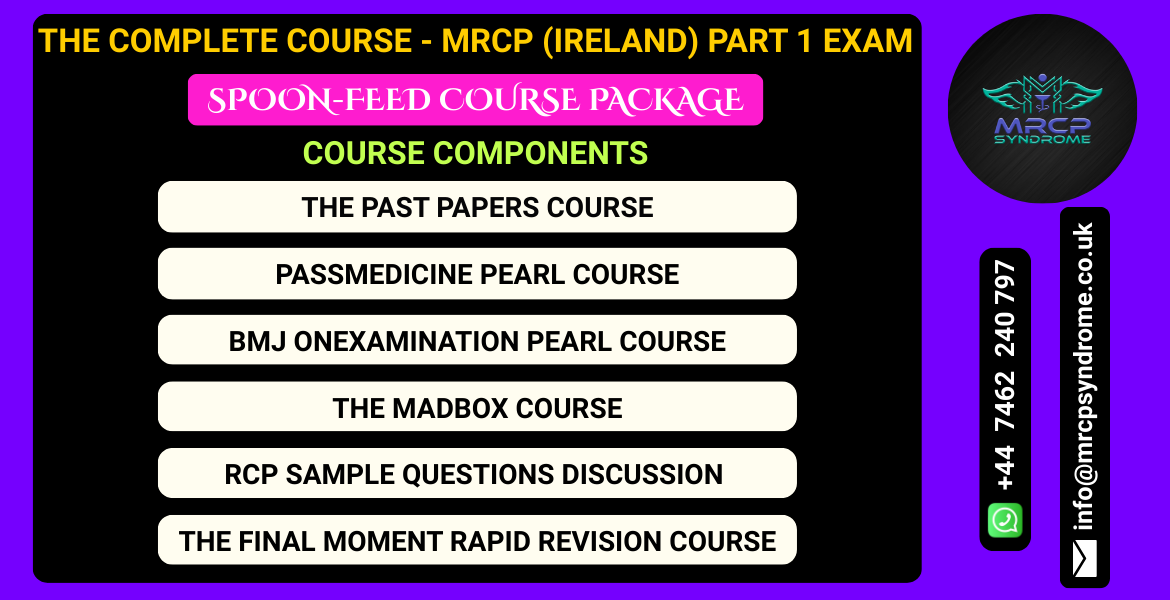 THE COMPLETE COURSE - MRCP (IRELAND) PART 1 EXAM

SPOON-FEED COURSE PACKAGE

COURSE COMPONENTS

THE PAST PAPERS COURSE

PASSMEDICINE PEARL COURSE

BMJ ONEXAMINATION PEARL COURSE

THE MADBOX COURSE

RCP SAMPLE QUESTIONS DISCUSSION

THE FINAL MOMENT RAPID REVISION COURSE

MRCP SYNDROME

+44 7462 240 797

info@mrcpsyndrome.co.uk